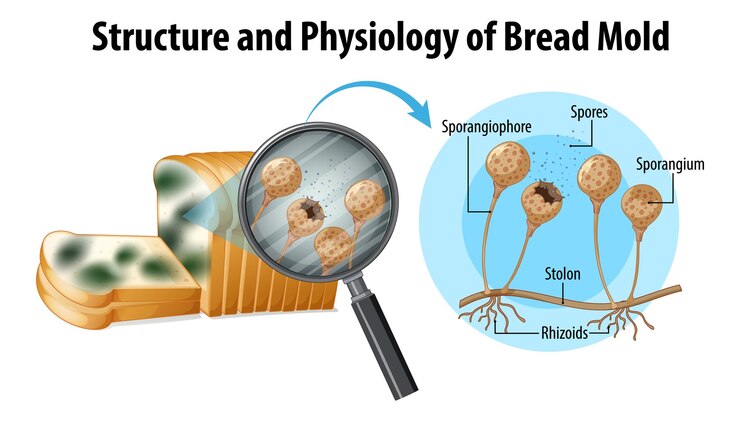 Structure and Physiology of Bread Mold

Sporangiophore
Spores
Sporangium
Stolon
Rhizoids